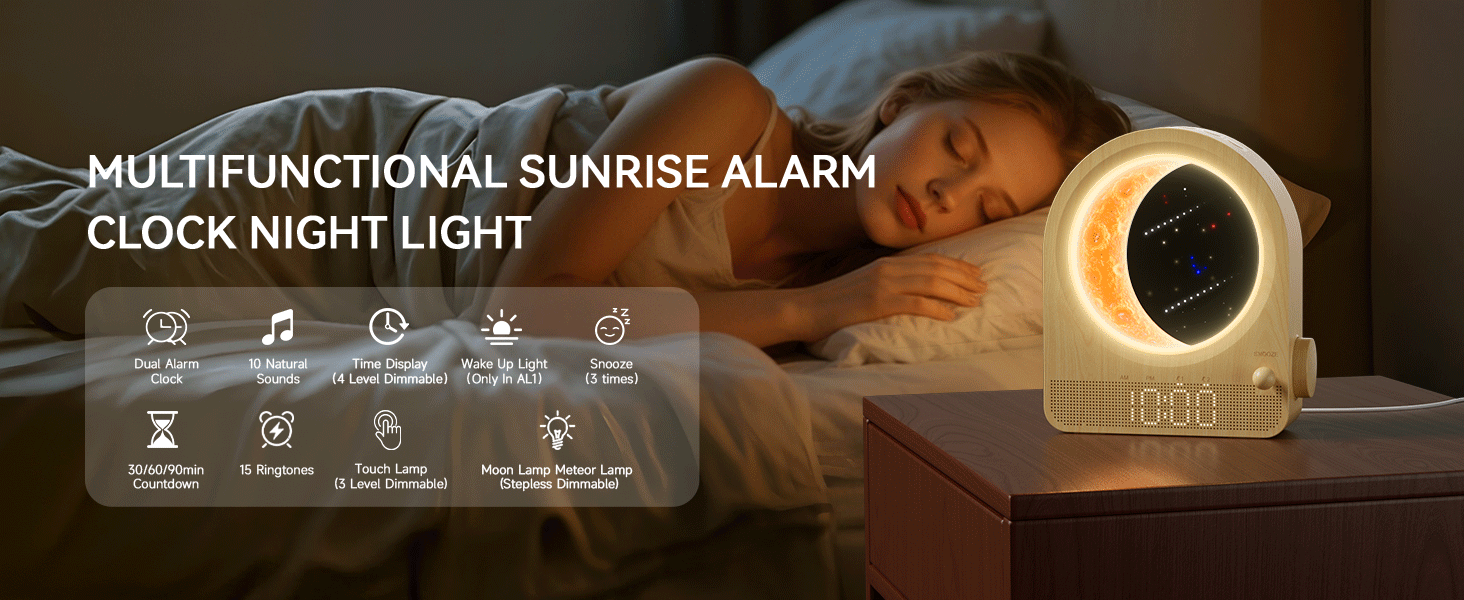 MULTIFUNCTIONAL SUNRISE ALARM CLOCK NIGHT LIGHT

Dual Alarm Clock

10 Natural Sounds

Time Display (4 Level Dimmable)

Wake Up Light (Only In AL1)

Snooze (3 times)

30/60/90min Countdown

15 Ringtones

Touch Lamp (3 Level Dimmable)

Moon Lamp Meteor Lamp (Stepless Dimmable)

10:00